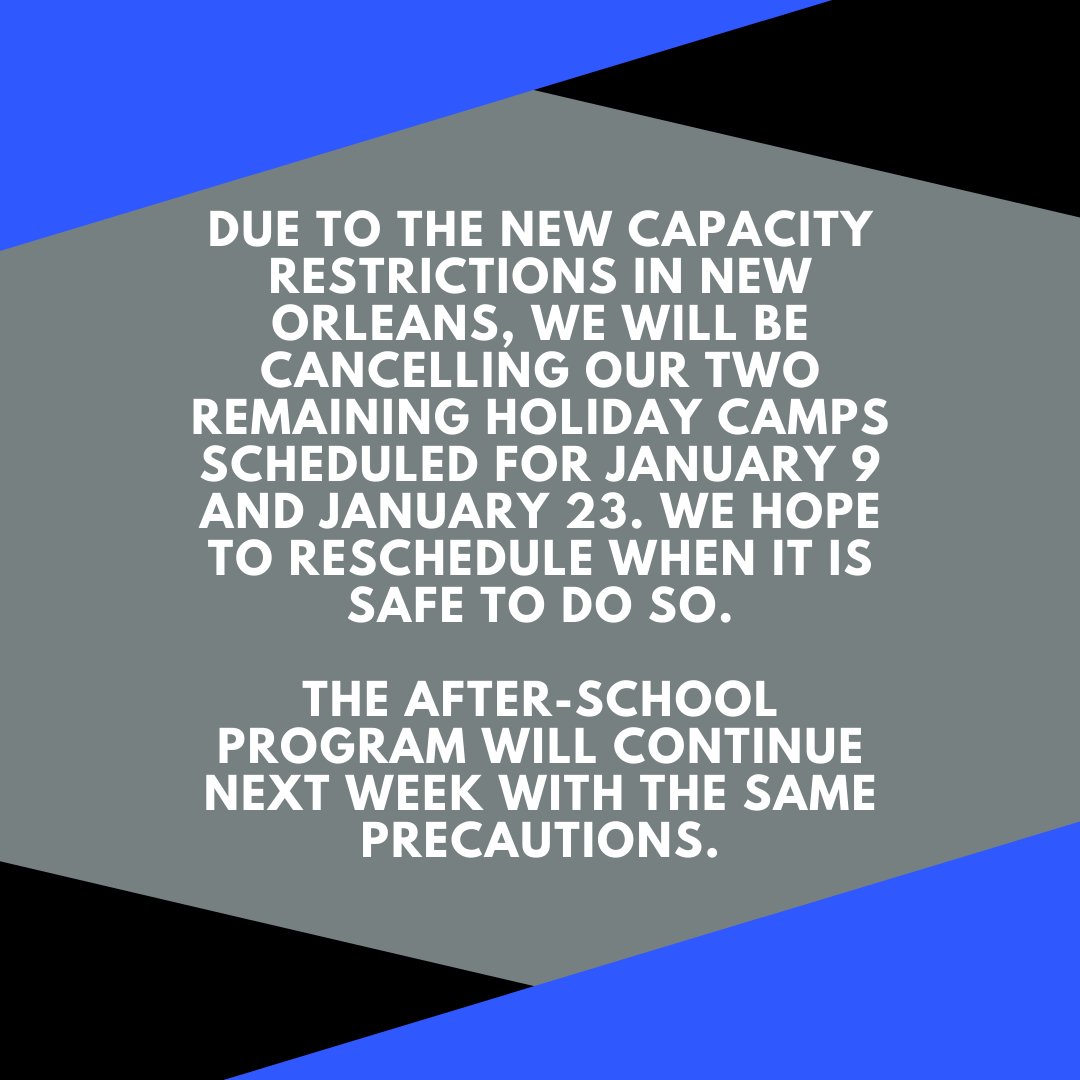 DUE TO THE NEW CAPACITY RESTRICTIONS IN NEW ORLEANS, WE WILL BE CANCELLING OUR TWO REMAINING HOLIDAY CAMPS SCHEDULED FOR JANUARY 9 AND JANUARY 23. WE HOPE TO RESCHEDULE WHEN IT IS SAFE TO DO SO.

THE AFTER-SCHOOL PROGRAM WILL CONTINUE NEXT WEEK WITH THE SAME PRECAUTIONS.